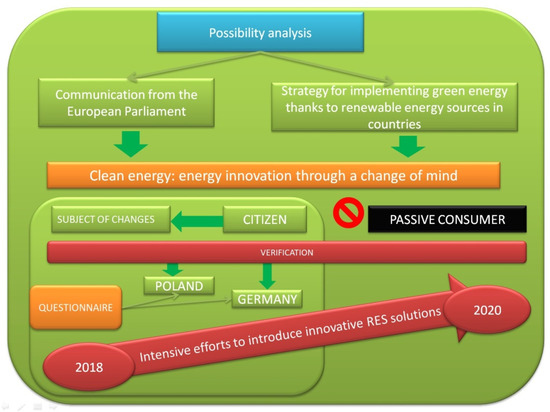 Possibility analysis

Communication from the European Parliament

Strategy for implementing green energy thanks to renewable energy sources in countries

Clean energy: energy innovation through a change of mind

SUBJECT OF CHANGES

CITIZEN

PASSIVE CONSUMER

VERIFICATION

POLAND

GERMANY

QUESTIONNAIRE

2018

Intensive efforts to introduce innovative RES solutions

2020